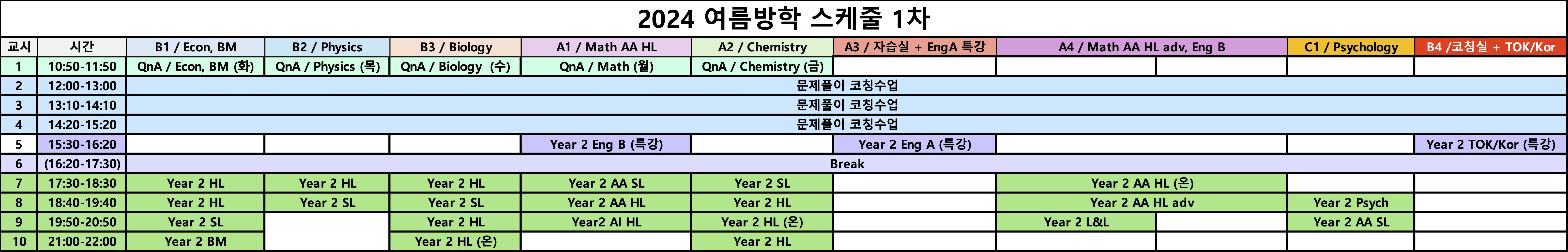 2024 여름방학 스케줄 1차

| 교시 | 시간 | B1 / Econ, BM | B2 / Physics | B3 / Biology | A1 / Math AA HL | A2 / Chemistry | A3 / 자습실 + EngA 특강 | A4 / Math AA HL adv, Eng B | | C1 / Psychology | B4 /코칭실 + TOK/Kor |
|---|---|---|---|---|---|---|---|---|---|---|---|
| 1 | 10:50-11:50 | QnA / Econ, BM (화) | QnA / Physics (목) | QnA / Biology (수) | QnA / Math (월) | QnA / Chemistry (금) | | | | | |
| 2 | 12:00-13:00 | 문제풀이 코칭수업 | | | | | | | | | |
| 3 | 13:10-14:10 | 문제풀이 코칭수업 | | | | | | | | | |
| 4 | 14:20-15:20 | 문제풀이 코칭수업 | | | | | | | | | |
| 5 | 15:30-16:20 | | | | Year 2 Eng B (특강) | | Year 2 Eng A (특강) | | | | Year 2 TOK/Kor (특강) |
| 6 | (16:20-17:30) | Break | | | | | | | | | |
| 7 | 17:30-18:30 | Year 2 HL | Year 2 HL | Year 2 HL | Year 2 AA SL | Year 2 SL | | Year 2 AA HL (온) | | | |
| 8 | 18:40-19:40 | Year 2 HL | Year 2 SL | Year 2 SL | Year 2 AA HL | Year 2 HL | | Year 2 AA HL adv | | Year 2 Psych | |
| 9 | 19:50-20:50 | Year 2 SL | | Year 2 HL | Year2 AI HL | Year 2 HL (온) | | Year 2 L&L | | Year 2 AA SL | |
| 10 | 21:00-22:00 | Year 2 BM | | Year 2 HL (온) | | Year 2 HL | | | | | |